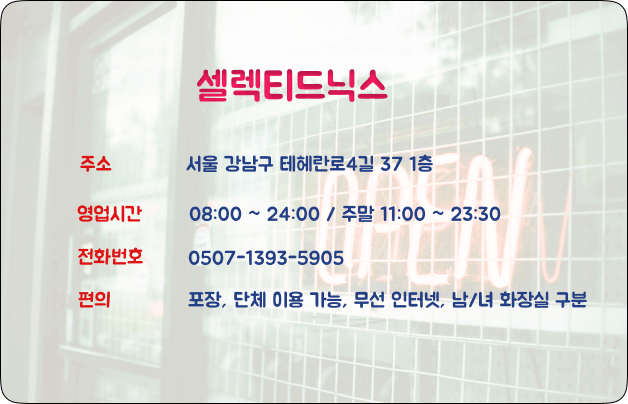 셀렉티드닉스

주소 서울 강남구 테헤란로4길 37 1층

영업시간 08:00 ~ 24:00 / 주말 11:00 ~ 23:30

전화번호 0507-1393-5905

편의 포장, 단체 이용 가능, 무선 인터넷, 남/녀 화장실 구분

OPEN